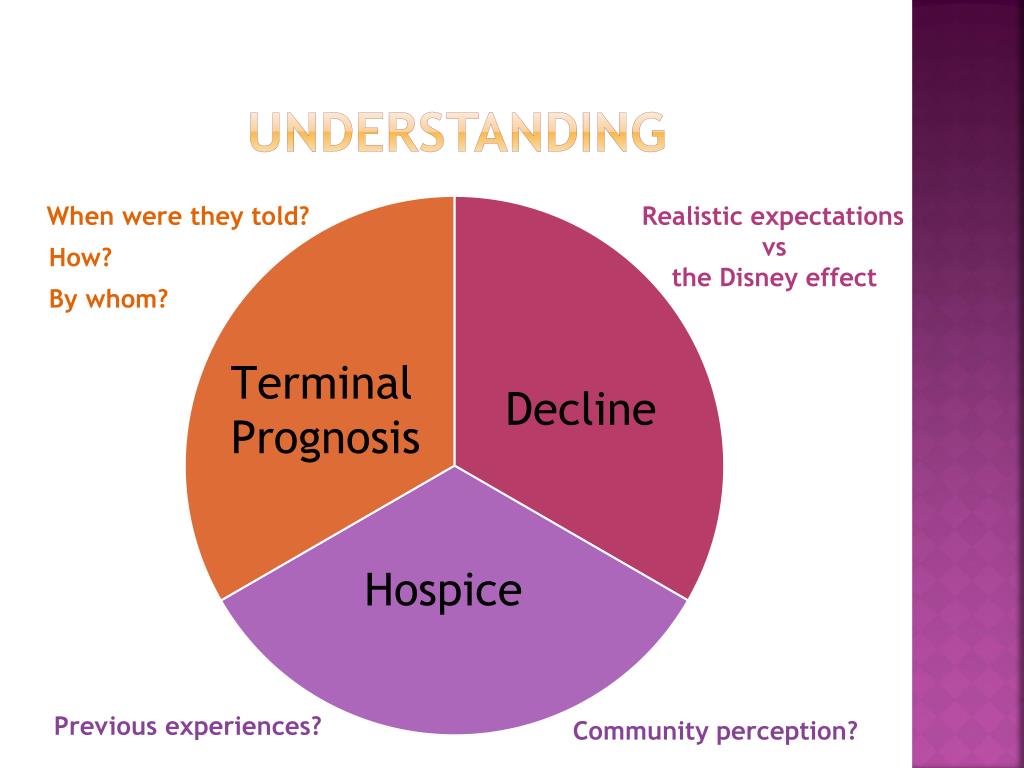 UNDERSTANDING

When were they told?
How?
By whom?

Realistic expectations
vs
the Disney effect

Terminal Prognosis

Decline

Hospice

Previous experiences?

Community perception?